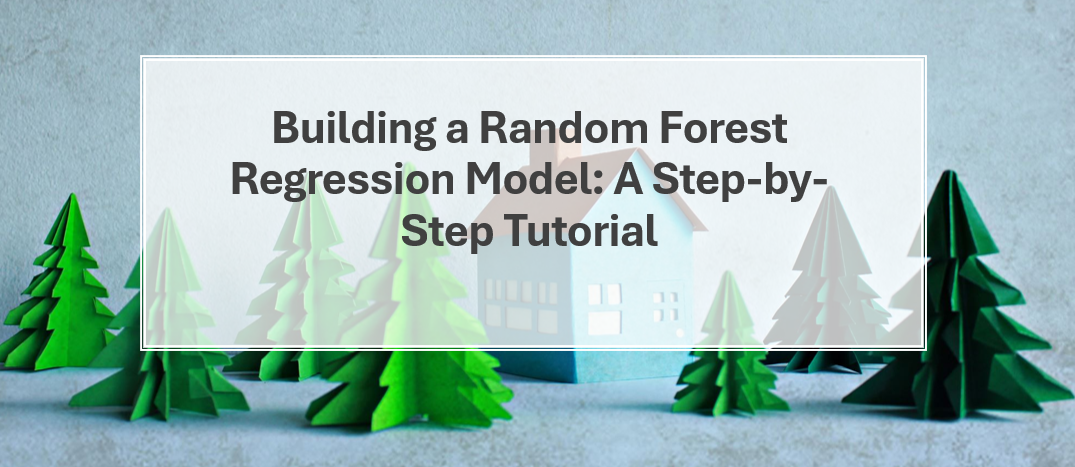 Building a Random Forest Regression Model: A Step-by-Step Tutorial